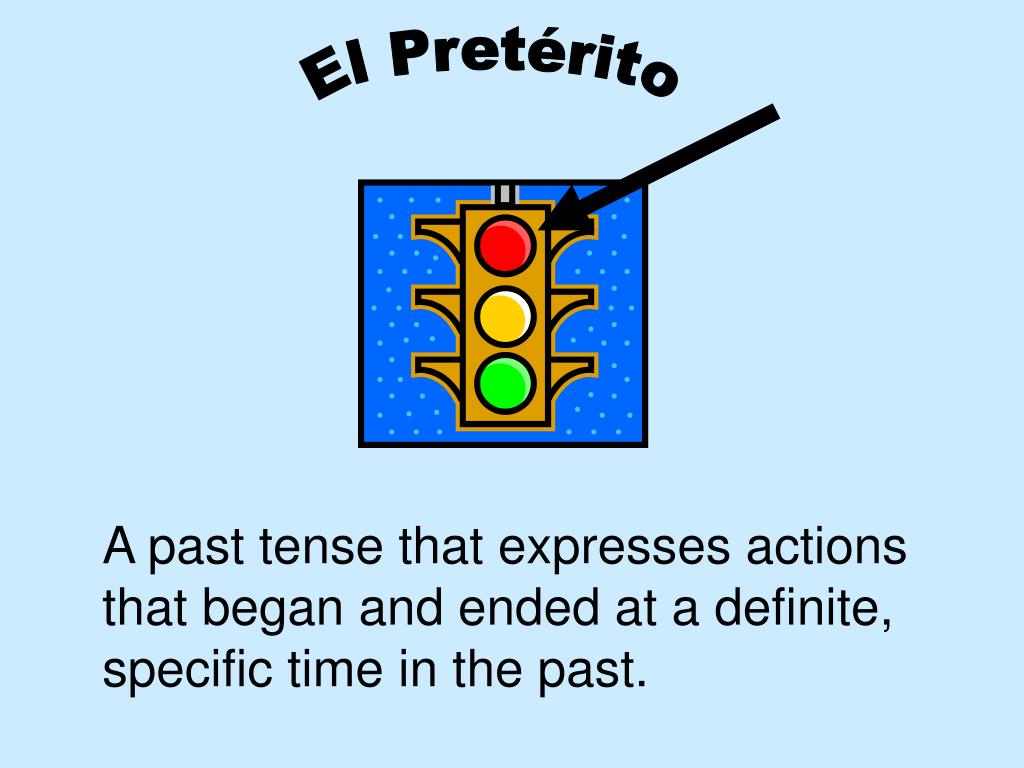 El Pretérito

A past tense that expresses actions that began and ended at a definite, specific time in the past.